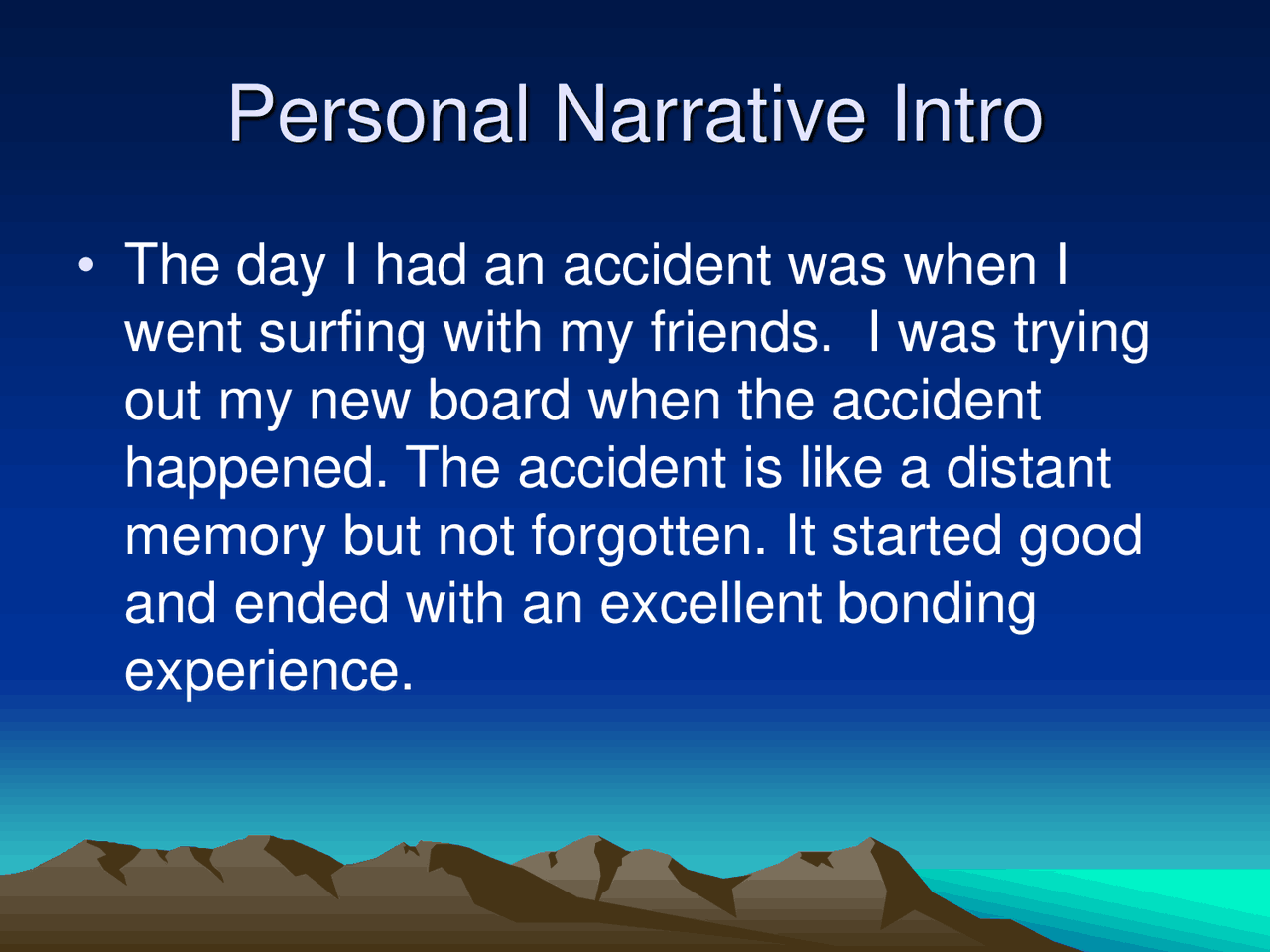 Personal Narrative Intro

• The day I had an accident was when I went surfing with my friends.  I was trying out my new board when the accident happened. The accident is like a distant memory but not forgotten. It started good and ended with an excellent bonding experience.